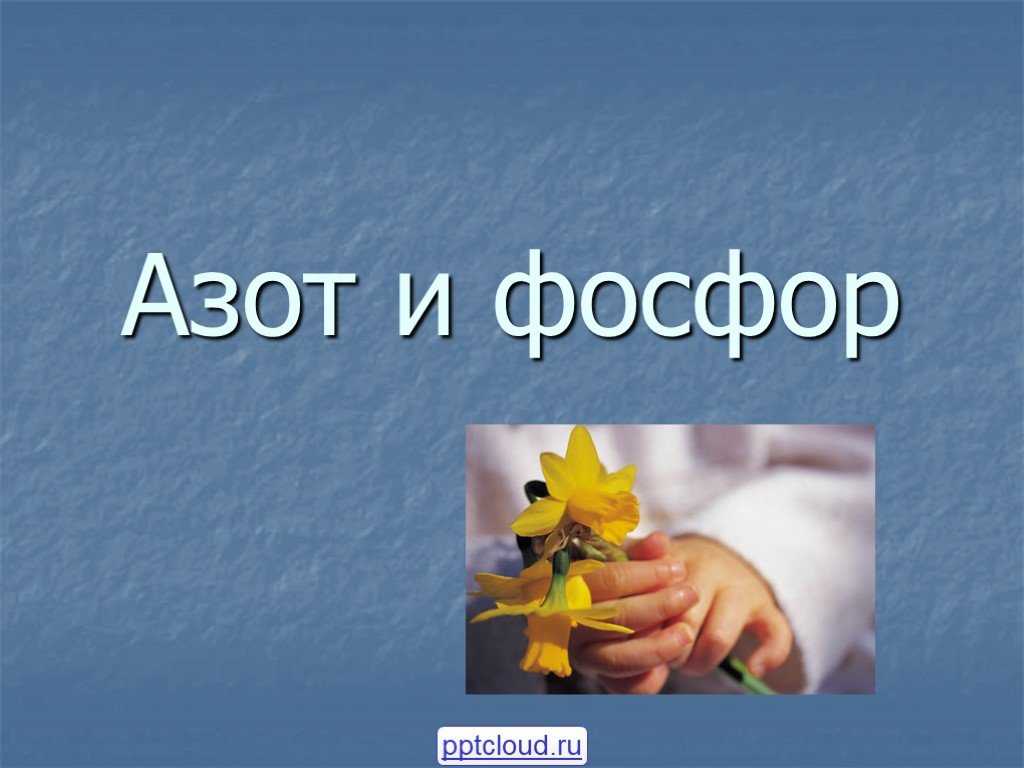 Азот и фосфор

pptcloud.ru